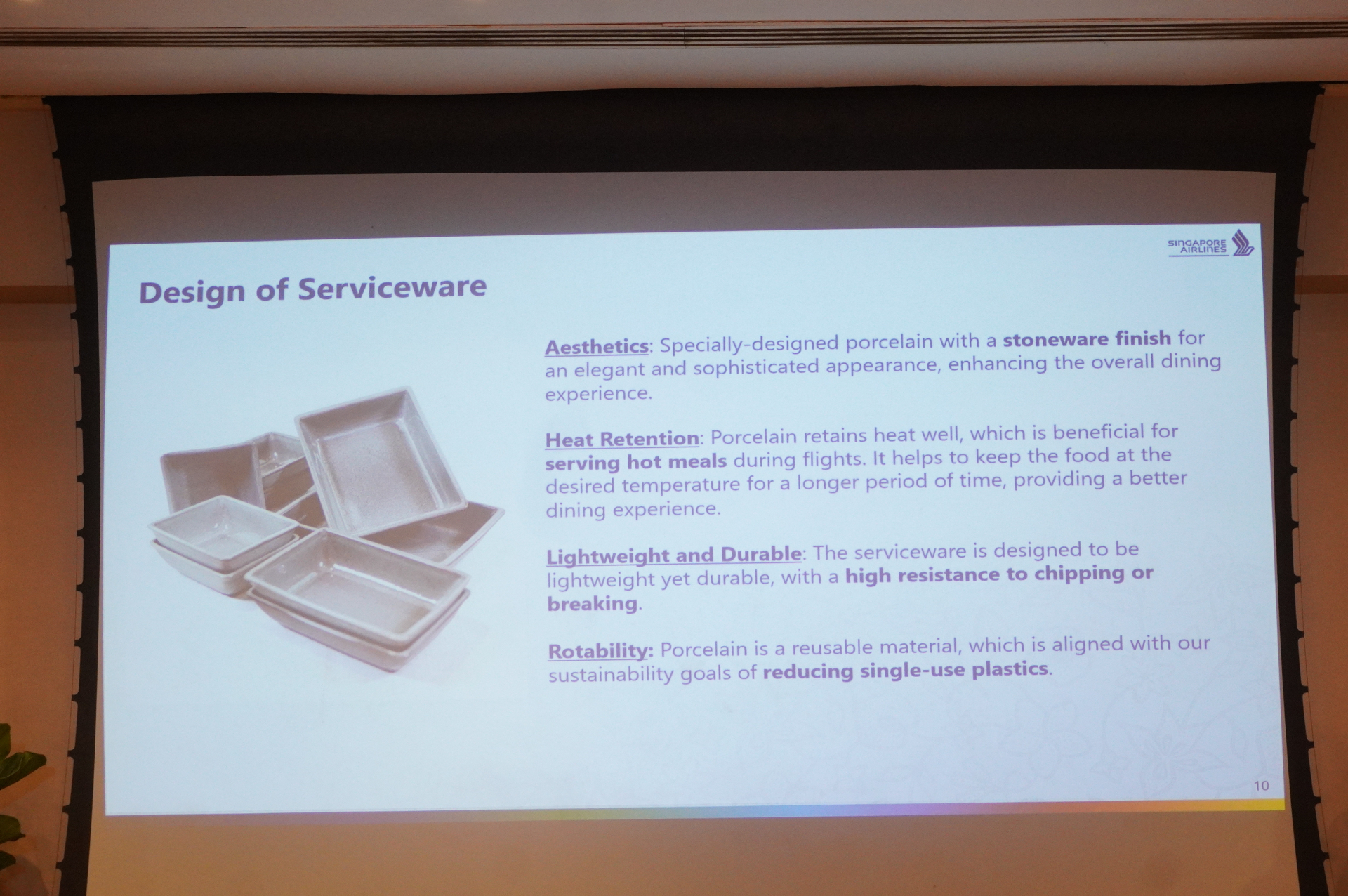 SINGAPORE AIRLINES

Design of Serviceware

Aesthetics: Specially-designed porcelain with a stoneware finish for an elegant and sophisticated appearance, enhancing the overall dining experience.

Heat Retention: Porcelain retains heat well, which is beneficial for serving hot meals during flights. It helps to keep the food at the desired temperature for a longer period of time, providing a better dining experience.

Lightweight and Durable: The serviceware is designed to be lightweight yet durable, with a high resistance to chipping or breaking.

Rotability: Porcelain is a reusable material, which is aligned with our sustainability goals of reducing single-use plastics.

10